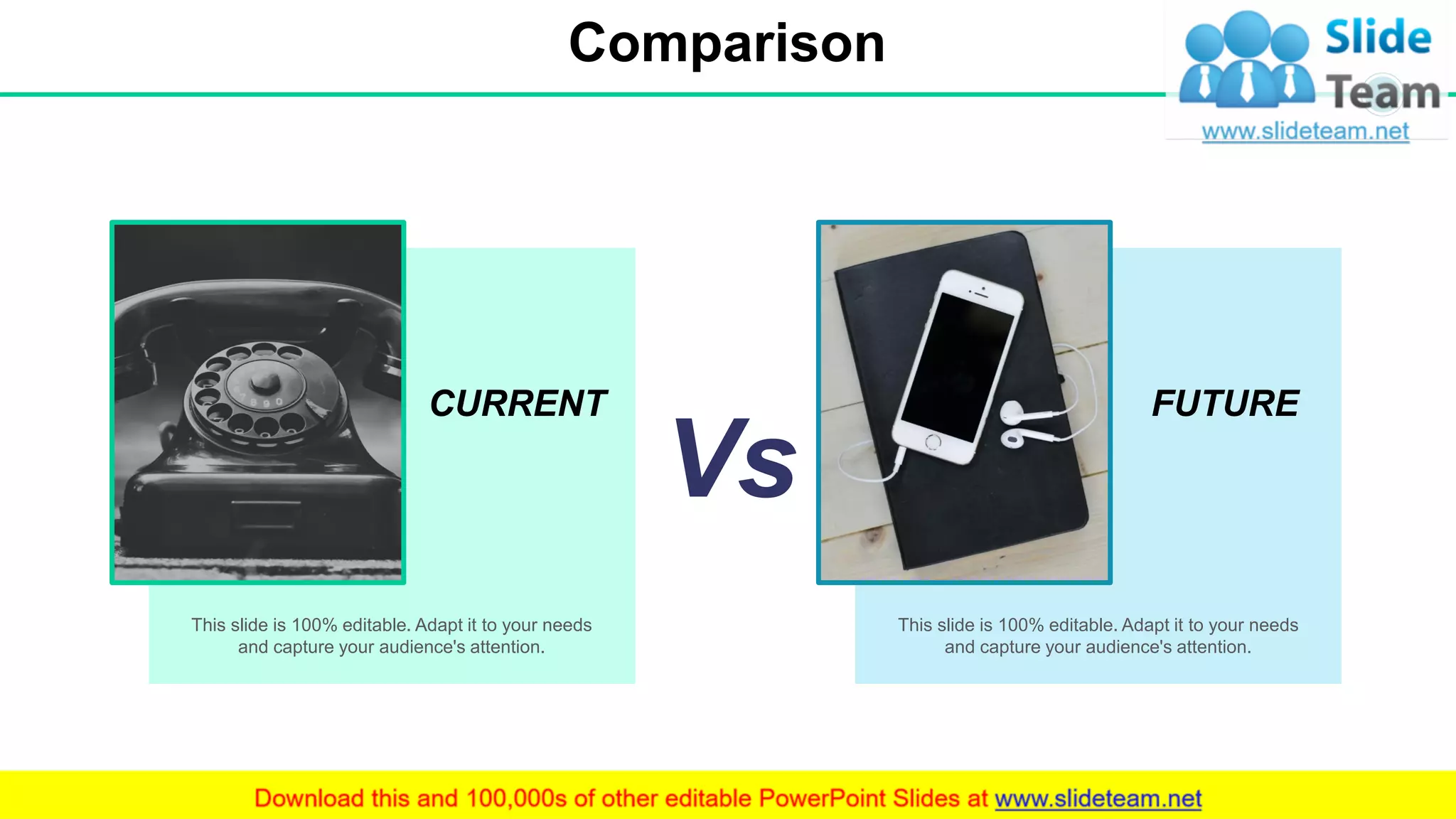 Comparison

Slide Team
www.slideteam.net

CURRENT

This slide is 100% editable. Adapt it to your needs and capture your audience's attention.

Vs

FUTURE

This slide is 100% editable. Adapt it to your needs and capture your audience's attention.

Download this and 100,000s of other editable PowerPoint Slides at www.slideteam.net